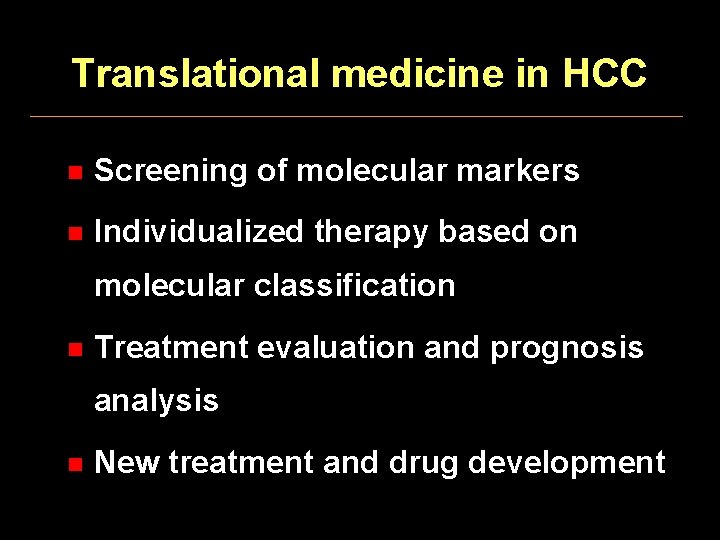 Translational medicine in HCC

- Screening of molecular markers
- Individualized therapy based on molecular classification
- Treatment evaluation and prognosis analysis
- New treatment and drug development